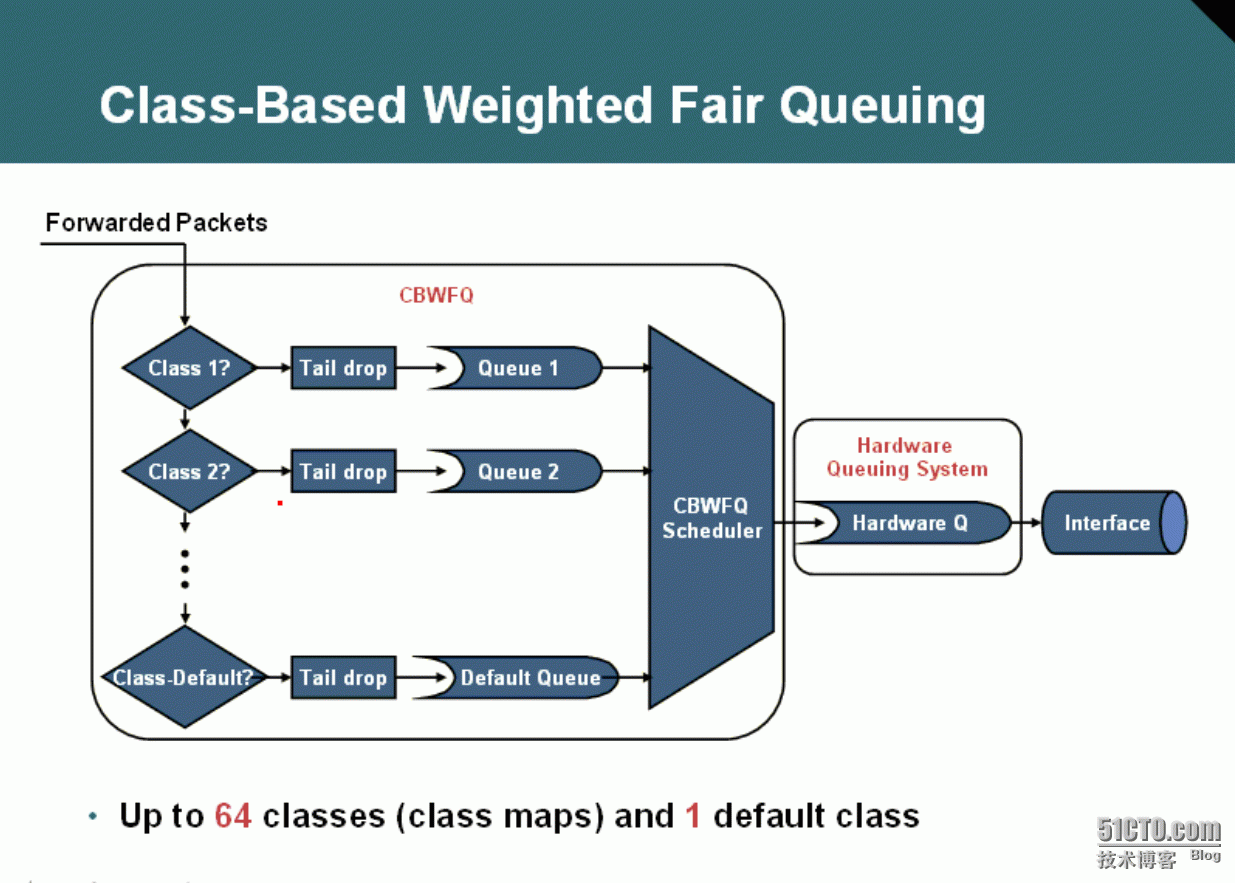 Class-Based Weighted Fair Queuing

Forwarded Packets

CBWFQ

Class 1?

Tail drop

Queue 1

Class 2?

Tail drop

Queue 2

Class-Default?

Tail drop

Default Queue

CBWFQ Scheduler

Hardware Queuing System

Hardware Q

Interface

• Up to 64 classes (class maps) and 1 default class

51CTO.com
技术博客 Blog